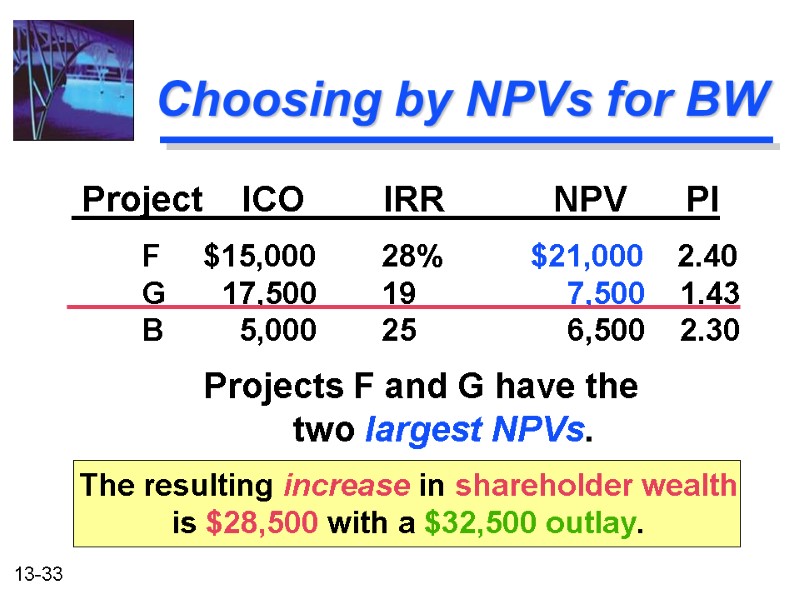 Choosing by NPVs for BW

| Project | ICO | IRR | NPV | PI |
|---|---|---|---|---|
| F | \$15,000 | 28% | \$21,000 | 2.40 |
| G | 17,500 | 19 | 7,500 | 1.43 |
| B | 5,000 | 25 | 6,500 | 2.30 |

Projects F and G have the two largest NPVs.

The resulting increase in shareholder wealth is \$28,500 with a \$32,500 outlay.

13-33